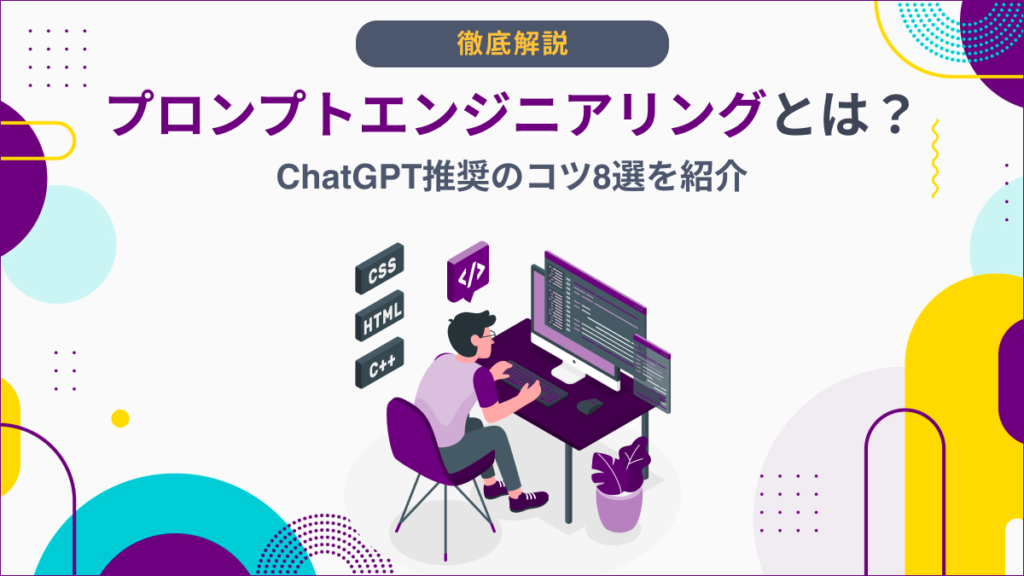 徹底解説

プロンプトエンジニアリングとは？

ChatGPT推奨のコツ8選を紹介

CSS

HTML

C++

</>